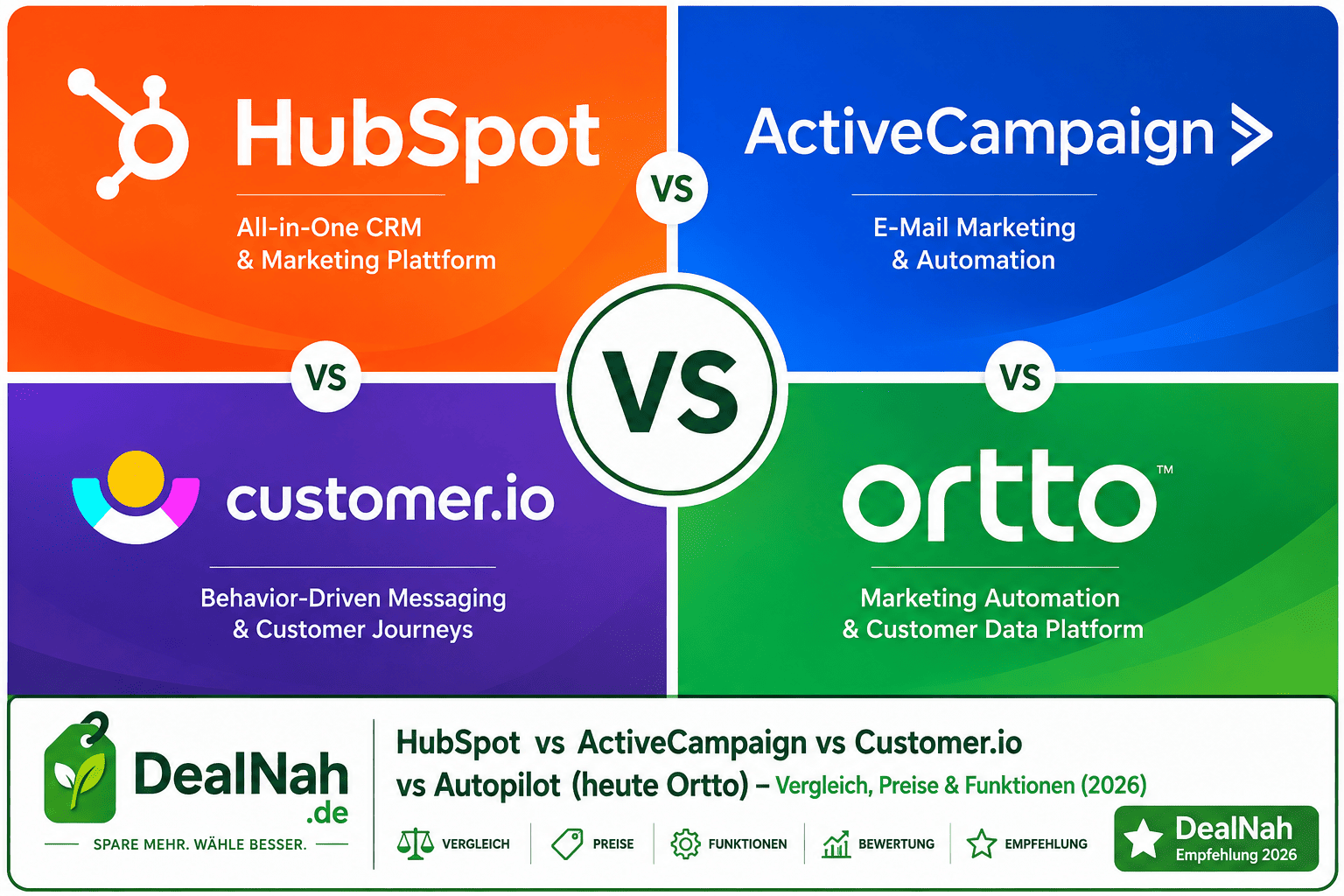 HubSpot

All-in-One CRM
& Marketing Plattform

VS

ActiveCampaign >

E-Mail Marketing
& Automation

VS

VS

VS

customer.io

Behavior-Driven Messaging
& Customer Journeys

ortto™

Marketing Automation
& Customer Data Platform

DealNah
.de

SPARE MEHR. WÄHLE BESSER.

HubSpot vs ActiveCampaign vs Customer.io
vs Autopilot (heute Ortto) – Vergleich, Preise & Funktionen (2026)

VERGLEICH
PREISE
FUNKTIONEN
BEWERTUNG
EMPFEHLUNG

DealNah
Empfehlung 2026